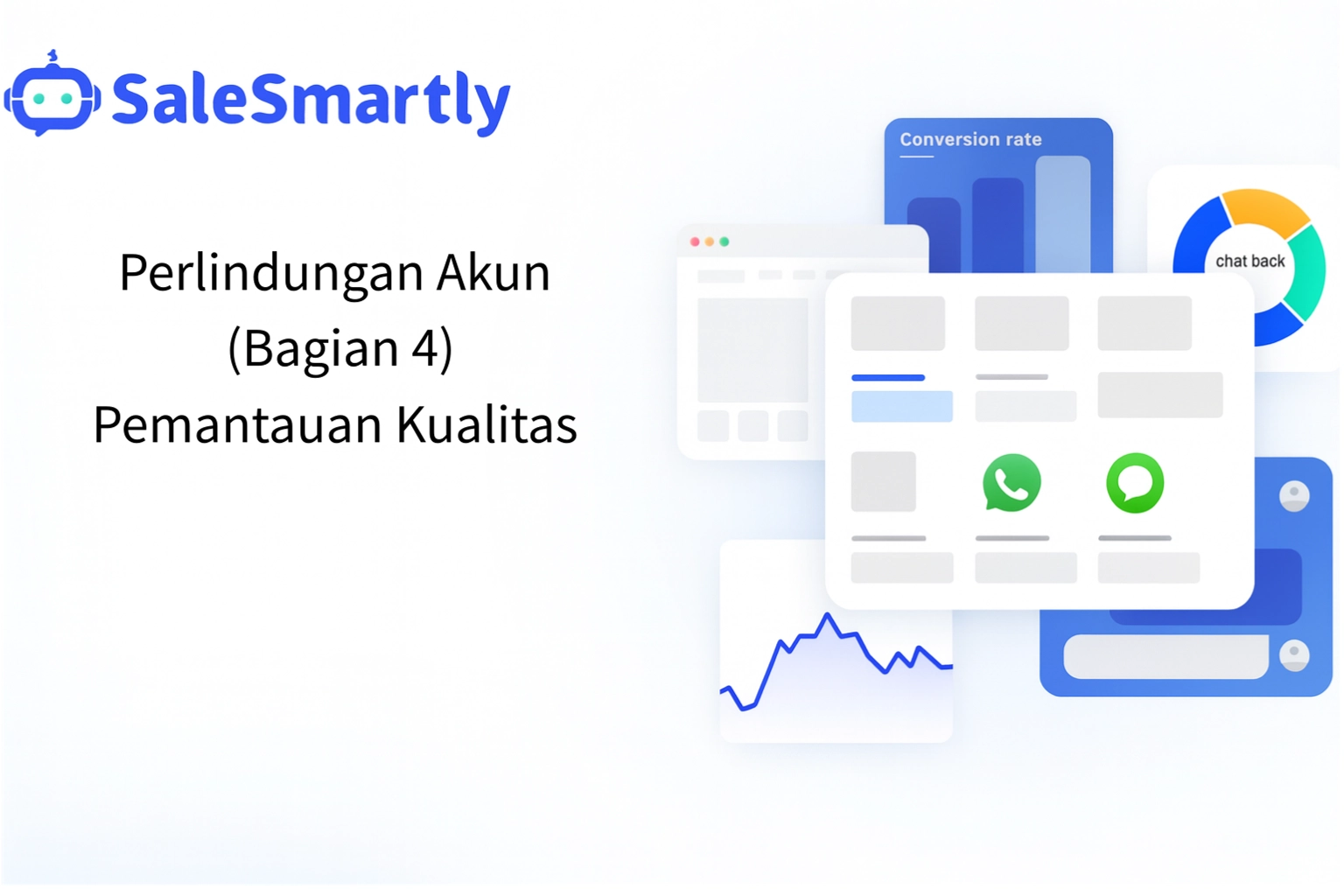 SaleSmartly

Perlindungan Akun
(Bagian 4)
Pemantauan Kualitas

Conversion rate

chat back